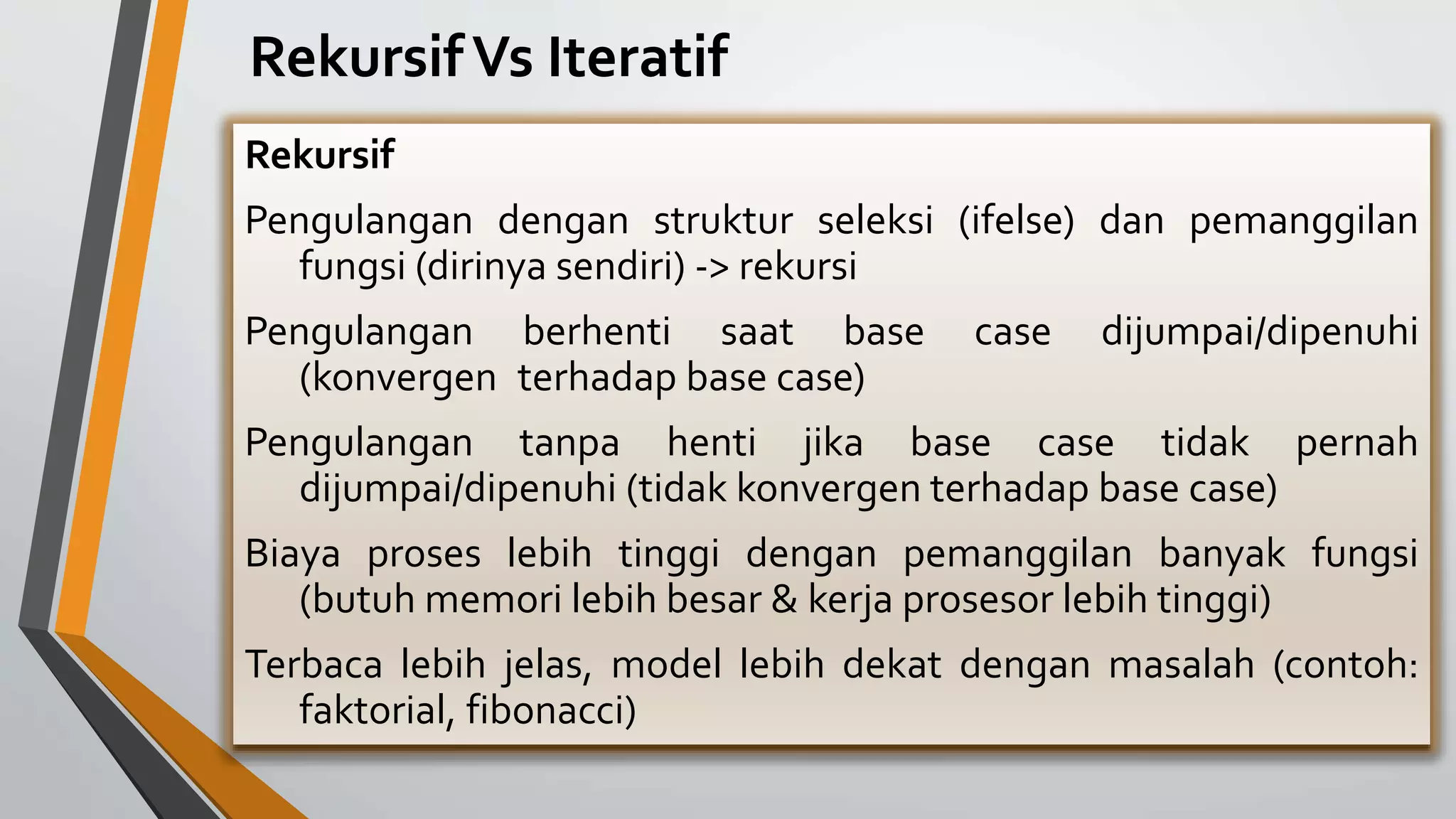 Rekursif Vs Iteratif

Rekursif

Pengulangan dengan struktur seleksi (ifelse) dan pemanggilan fungsi (dirinya sendiri) -> rekursi

Pengulangan berhenti saat base case dijumpai/dipenuhi (konvergen terhadap base case)

Pengulangan tanpa henti jika base case tidak pernah dijumpai/dipenuhi (tidak konvergen terhadap base case)

Biaya proses lebih tinggi dengan pemanggilan banyak fungsi (butuh memori lebih besar & kerja prosesor lebih tinggi)

Terbaca lebih jelas, model lebih dekat dengan masalah (contoh: faktorial, fibonacci)